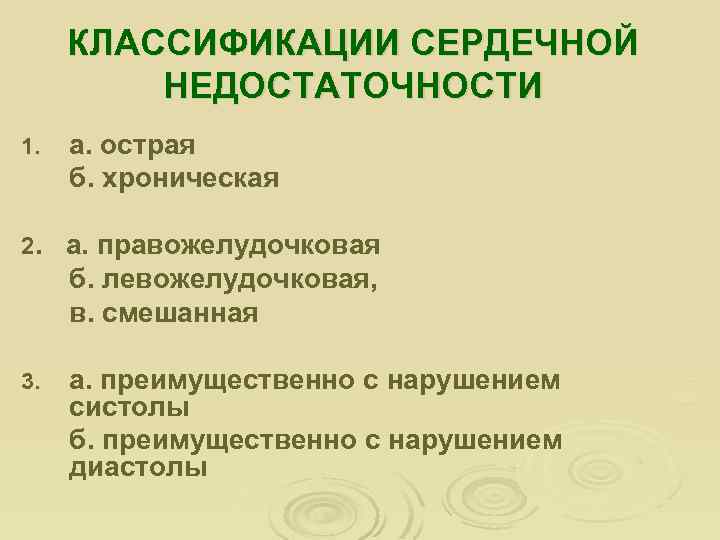 КЛАССИФИКАЦИИ СЕРДЕЧНОЙ НЕДОСТАТОЧНОСТИ

1. а. острая
б. хроническая

2. а. правожелудочковая
б. левожелудочковая,
в. смешанная

3. а. преимущественно с нарушением систолы
б. преимущественно с нарушением диастолы